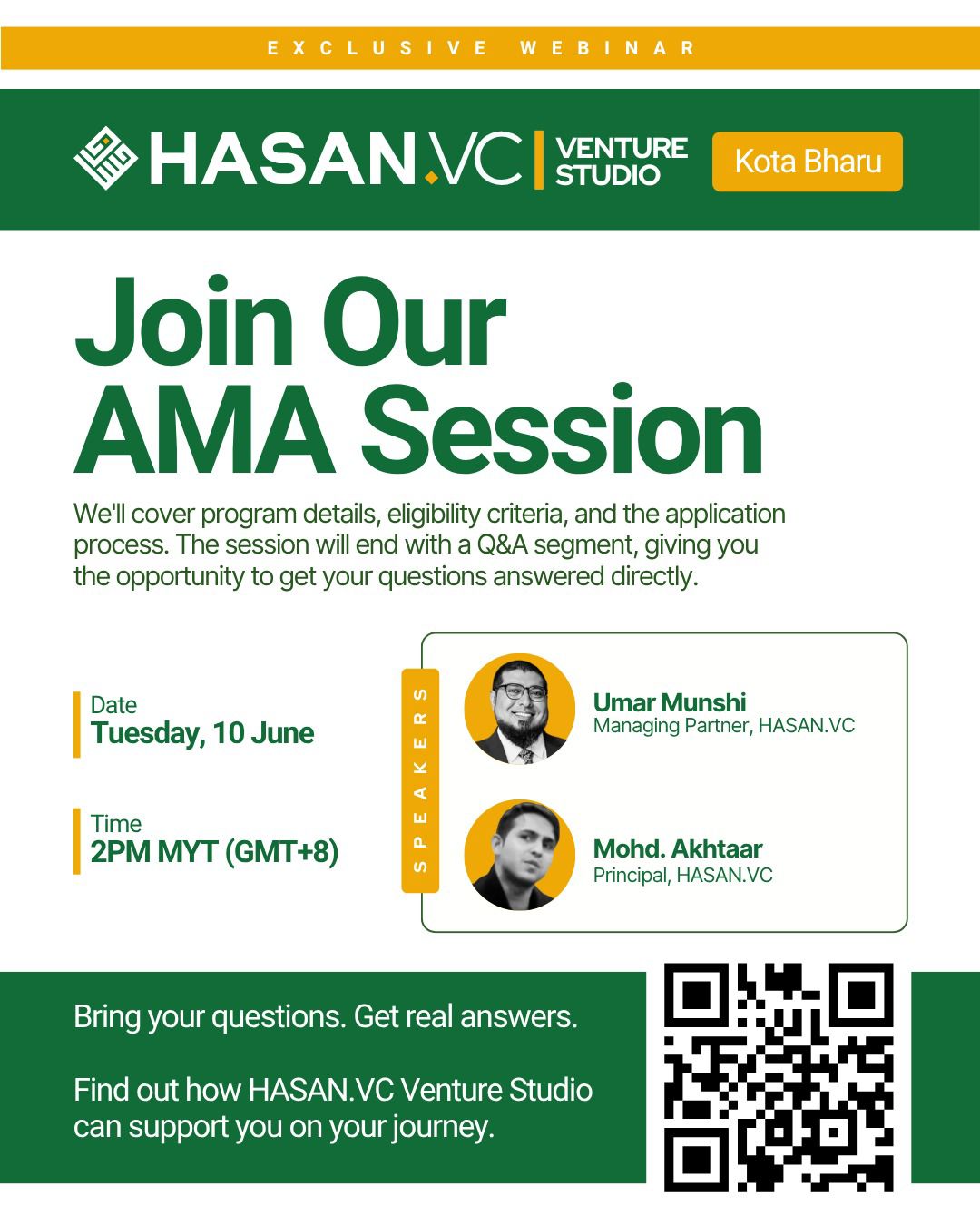 EXCLUSIVE WEBINAR

HASAN.VC VENTURE STUDIO Kota Bharu

Join Our AMA Session

We'll cover program details, eligibility criteria, and the application process. The session will end with a Q&A segment, giving you the opportunity to get your questions answered directly.

Date
Tuesday, 10 June

Time
2PM MYT (GMT+8)

SPEAKERS

Umar Munshi
Managing Partner, HASAN.VC

Mohd. Akhtaar
Principal, HASAN.VC

Bring your questions. Get real answers.

Find out how HASAN.VC Venture Studio can support you on your journey.